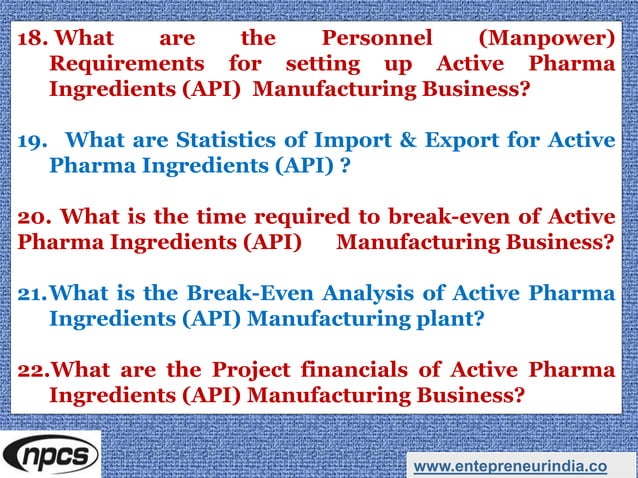 18. What are the Personnel (Manpower) Requirements for setting up Active Pharma Ingredients (API) Manufacturing Business?

19. What are Statistics of Import & Export for Active Pharma Ingredients (API) ?

20. What is the time required to break-even of Active Pharma Ingredients (API) Manufacturing Business?

21. What is the Break-Even Analysis of Active Pharma Ingredients (API) Manufacturing plant?

22. What are the Project financials of Active Pharma Ingredients (API) Manufacturing Business?

npcs

www.entepreneurindia.co